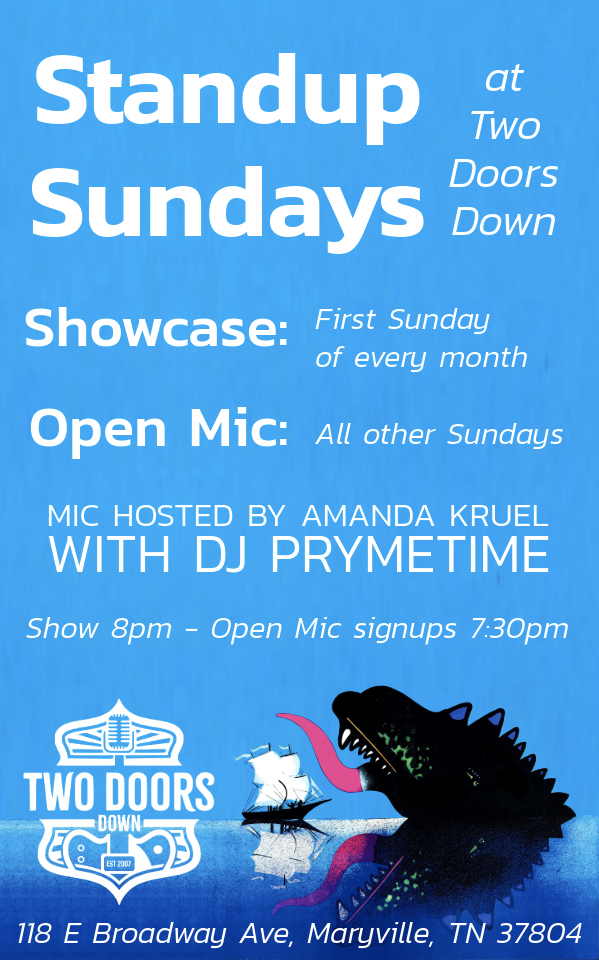 Standup Sundays

at Two Doors Down

Showcase: First Sunday of every month

Open Mic: All other Sundays

MIC HOSTED BY AMANDA KRUEL
WITH DJ PRYMETIME

Show 8pm - Open Mic signups 7:30pm

TWO DOORS DOWN
EST 2007

118 E Broadway Ave, Maryville, TN 37804